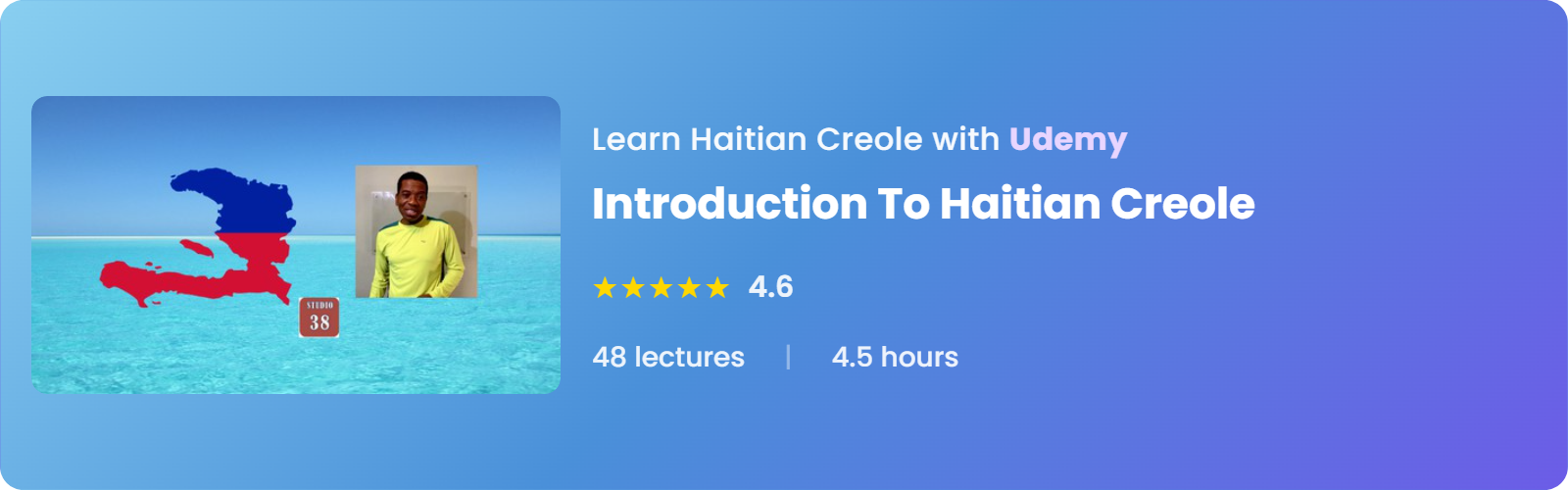 STUDIO
38

Learn Haitian Creole with Udemy

Introduction To Haitian Creole

★★★★★ 4.6

48 lectures | 4.5 hours